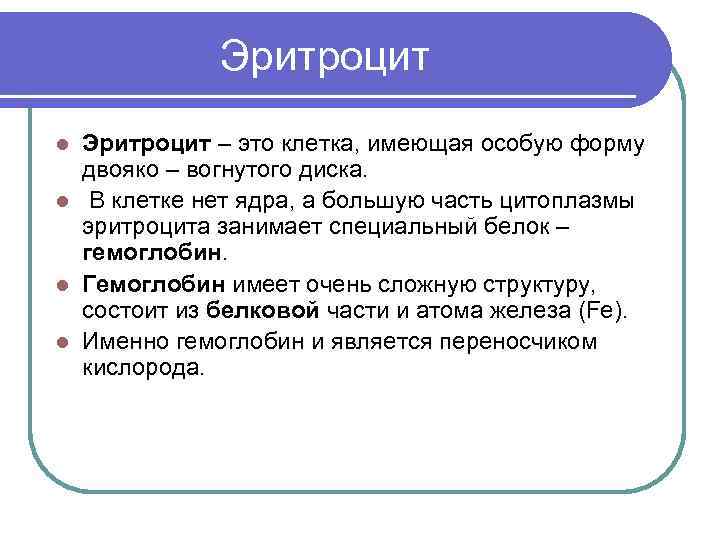 Эритроцит

- Эритроцит – это клетка, имеющая особую форму двояко – вогнутого диска.
- В клетке нет ядра, а большую часть цитоплазмы эритроцита занимает специальный белок – гемоглобин.
- Гемоглобин имеет очень сложную структуру, состоит из белковой части и атома железа (Fe).
- Именно гемоглобин и является переносчиком кислорода.